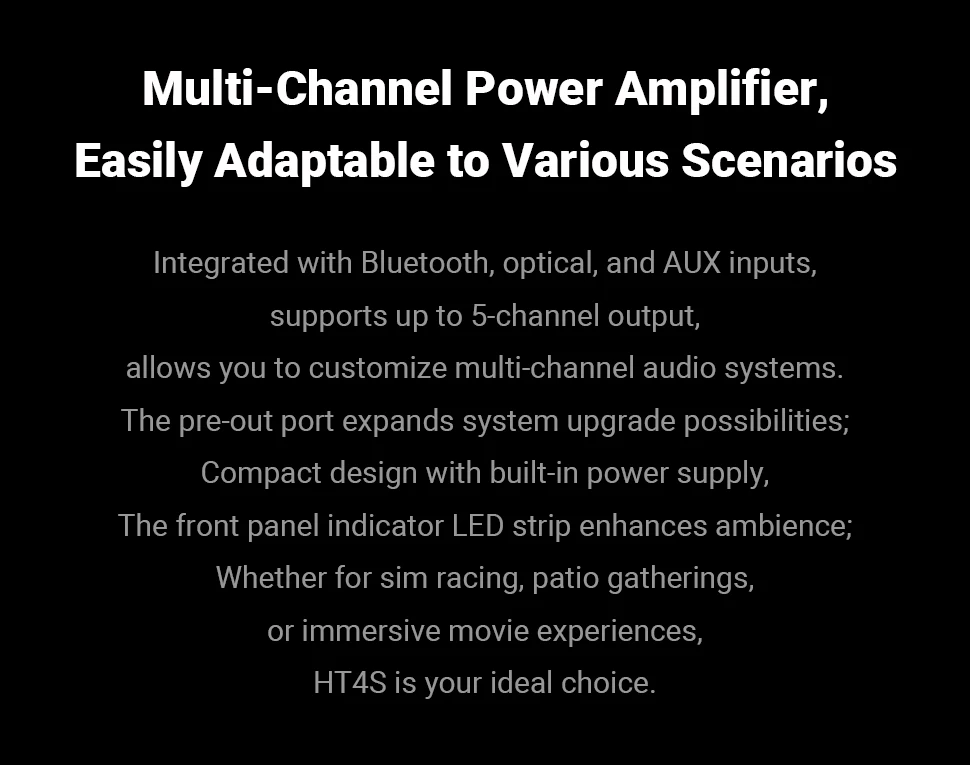 Multi-Channel Power Amplifier,
Easily Adaptable to Various Scenarios

Integrated with Bluetooth, optical, and AUX inputs,
supports up to 5-channel output,
allows you to customize multi-channel audio systems.
The pre-out port expands system upgrade possibilities;
Compact design with built-in power supply,
The front panel indicator LED strip enhances ambience;
Whether for sim racing, patio gatherings,
or immersive movie experiences,
HT4S is your ideal choice.